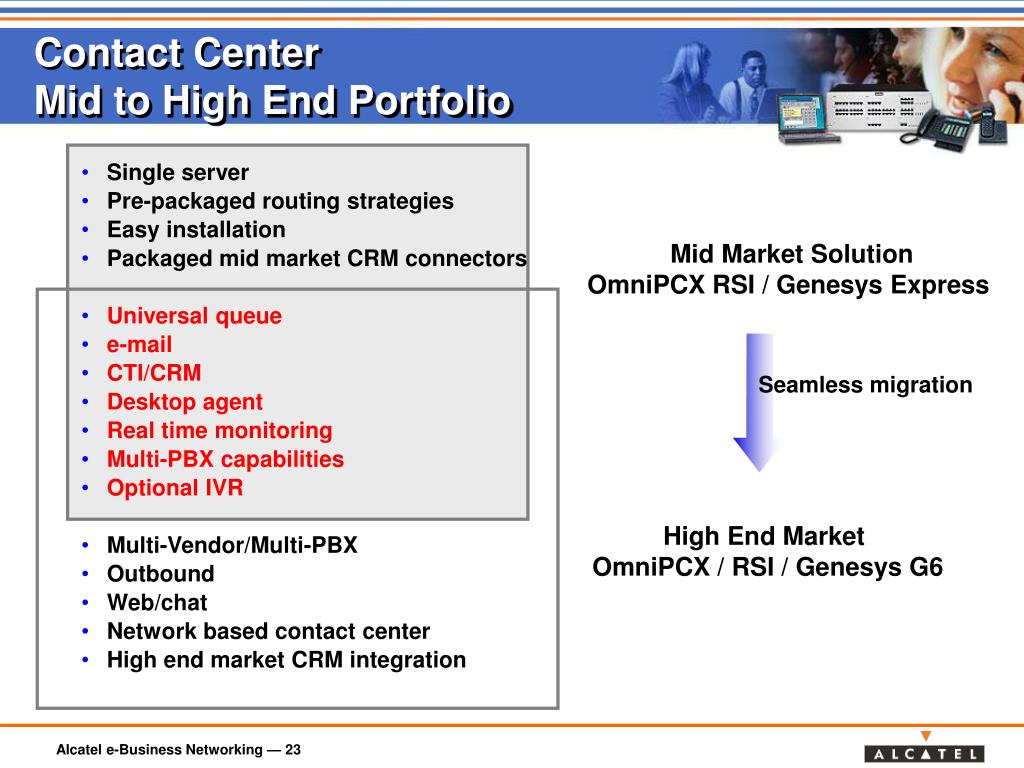 Contact Center
Mid to High End Portfolio

• Single server
• Pre-packaged routing strategies
• Easy installation
• Packaged mid market CRM connectors

• Universal queue
• e-mail
• CTI/CRM
• Desktop agent
• Real time monitoring
• Multi-PBX capabilities
• Optional IVR

• Multi-Vendor/Multi-PBX
• Outbound
• Web/chat
• Network based contact center
• High end market CRM integration

Mid Market Solution
OmniPCX RSI / Genesys Express

Seamless migration

High End Market
OmniPCX / RSI / Genesys G6

Alcatel e-Business Networking — 23

ALCATEL